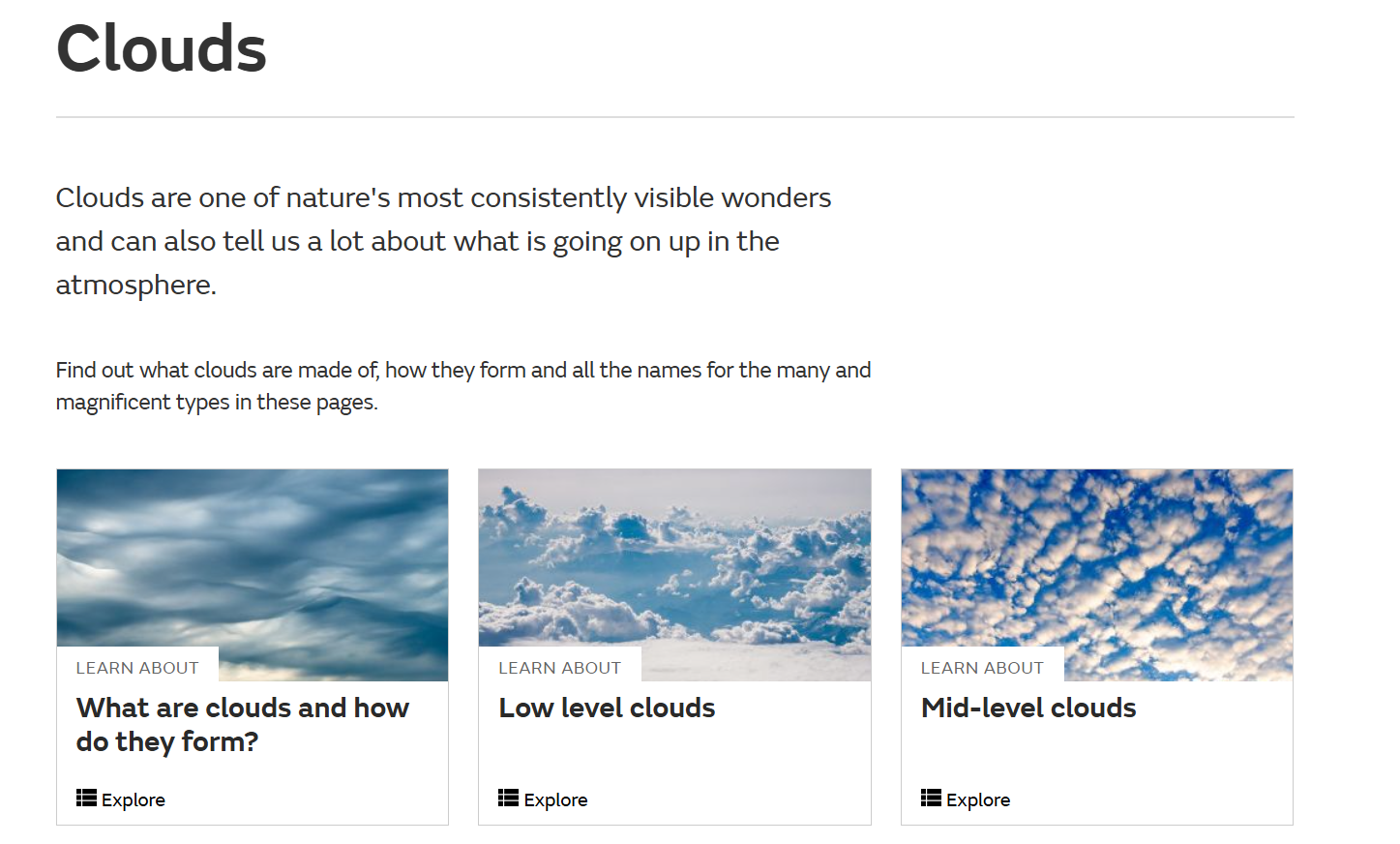 Clouds

Clouds are one of nature's most consistently visible wonders and can also tell us a lot about what is going on up in the atmosphere.

Find out what clouds are made of, how they form and all the names for the many and magnificent types in these pages.

LEARN ABOUT
What are clouds and how do they form?
Explore

LEARN ABOUT
Low level clouds
Explore

LEARN ABOUT
Mid-level clouds
Explore